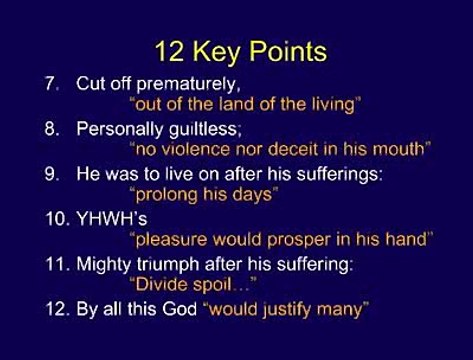 12 Key Points

7. Cut off prematurely, "out of the land of the living"

8. Personally guiltless; "no violence nor deceit in his mouth"

9. He was to live on after his sufferings: "prolong his days"

10. YHWH's "pleasure would prosper in his hand"

11. Mighty triumph after his suffering: "Divide spoil..."

12. By all this God "would justify many"